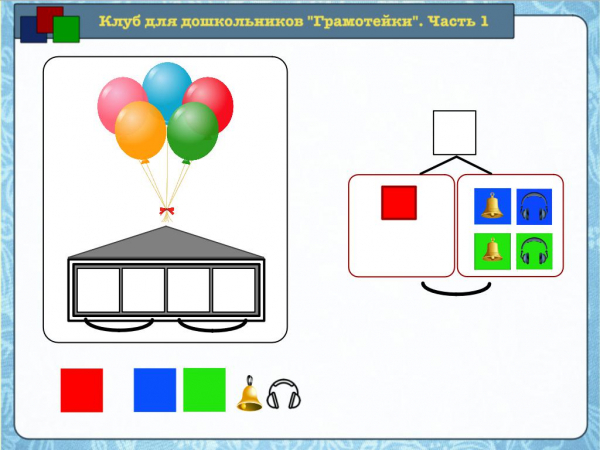 Клуб для дошкольников "Грамотейки". Часть 1